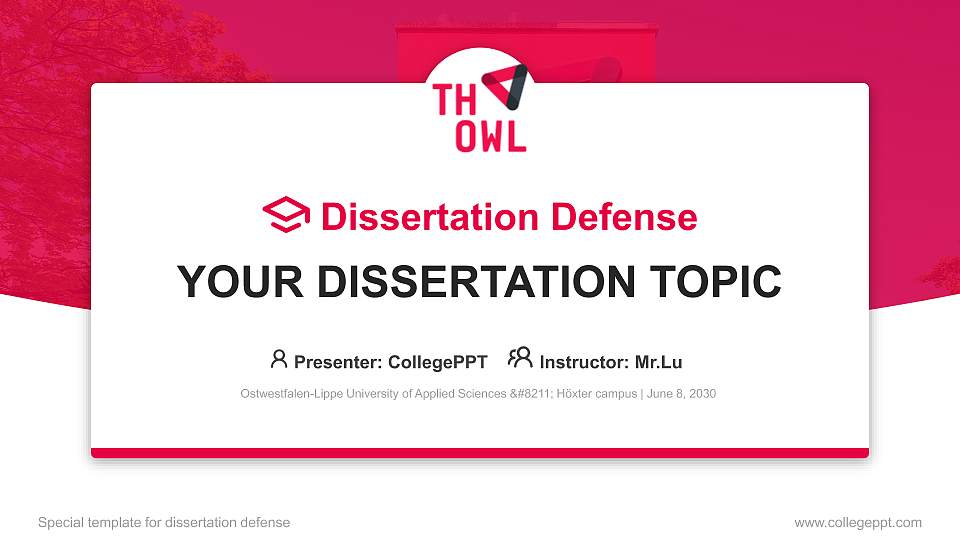 TH OWL

Dissertation Defense

YOUR DISSERTATION TOPIC

Presenter: CollegePPT Instructor: Mr.Lu

Ostwestfalen-Lippe University of Applied Sciences &#8211; Höxter campus | June 8, 2030

Special template for dissertation defense

www.collegeppt.com